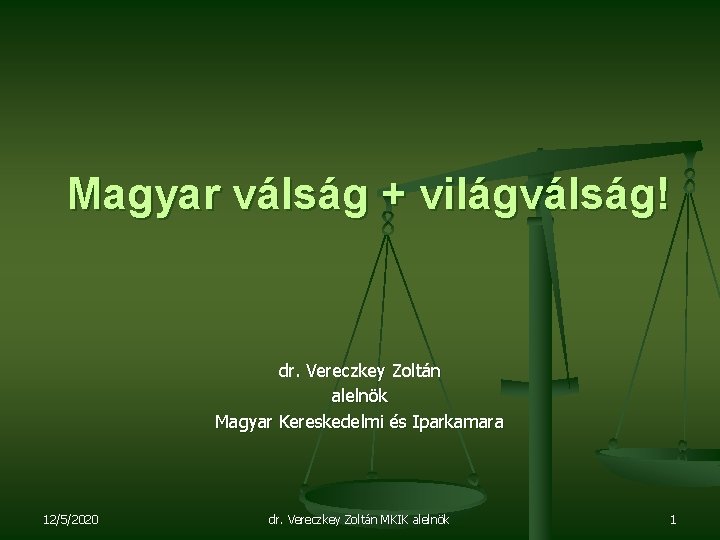 Magyar válság + világválság!

dr. Vereczkey Zoltán
alelnök
Magyar Kereskedelmi és Iparkamara

12/5/2020

dr. Vereczkey Zoltán MKIK alelnök

1